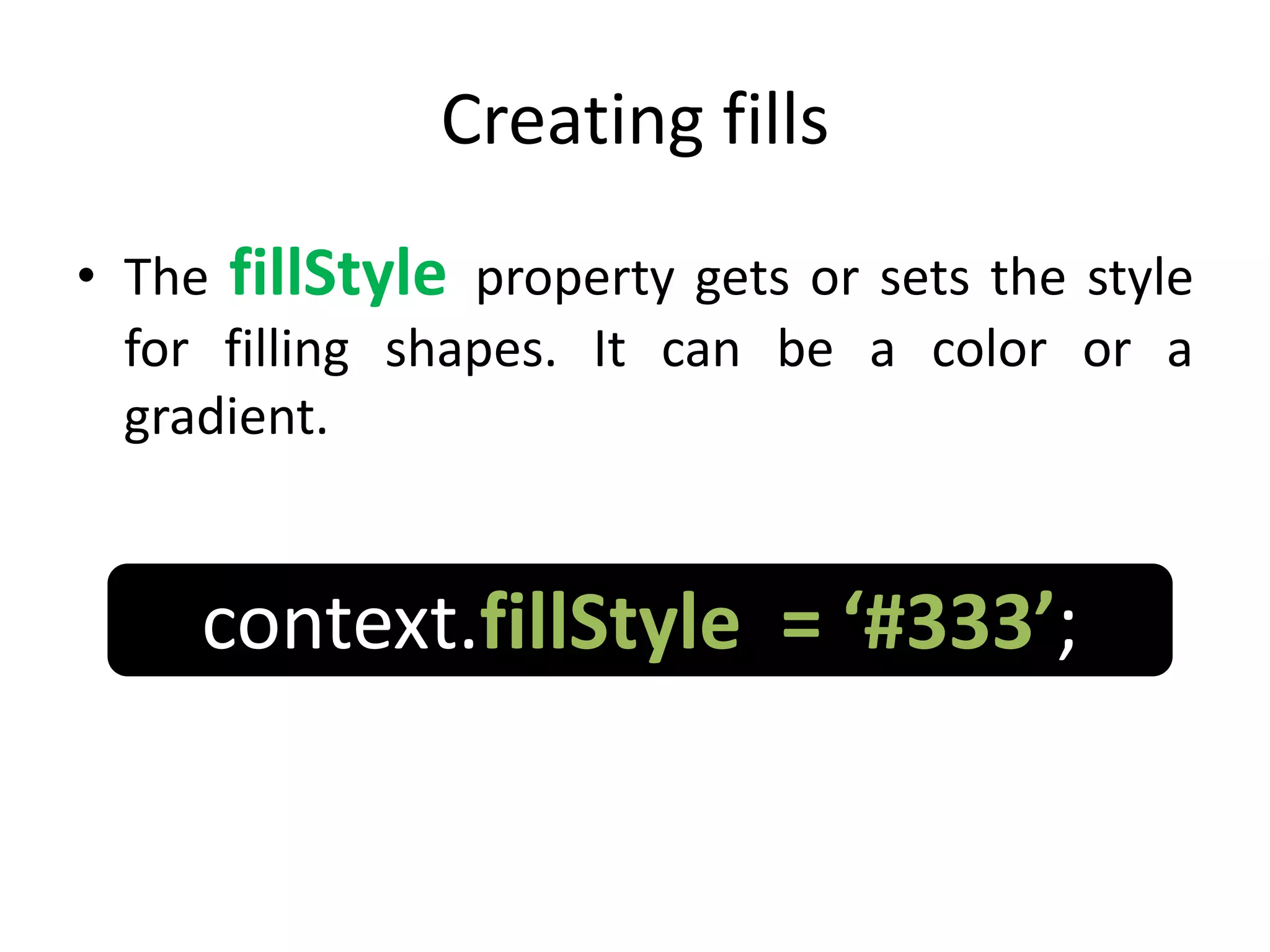 Creating fills

• The fillStyle property gets or sets the style for filling shapes. It can be a color or a gradient.

context.fillStyle = ‘#333’;